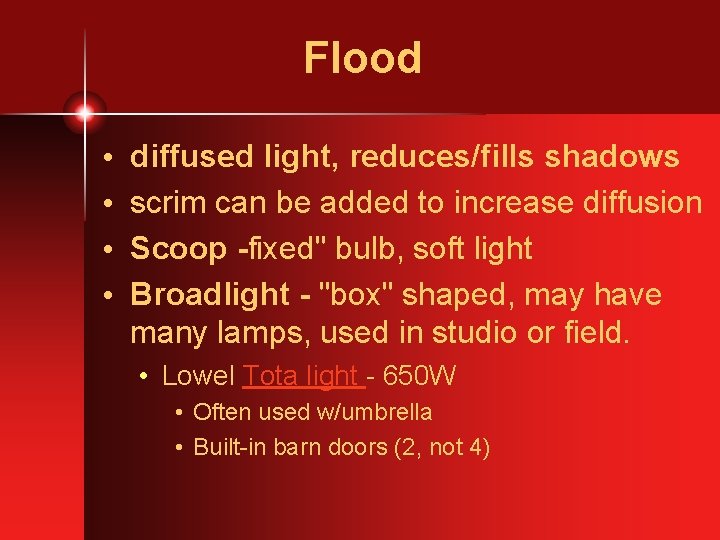 Flood

• diffused light, reduces/fills shadows
• scrim can be added to increase diffusion
• Scoop -fixed" bulb, soft light
• Broadlight - "box" shaped, may have many lamps, used in studio or field.
  • Lowel Tota light - 650W
    • Often used w/umbrella
    • Built-in barn doors (2, not 4)